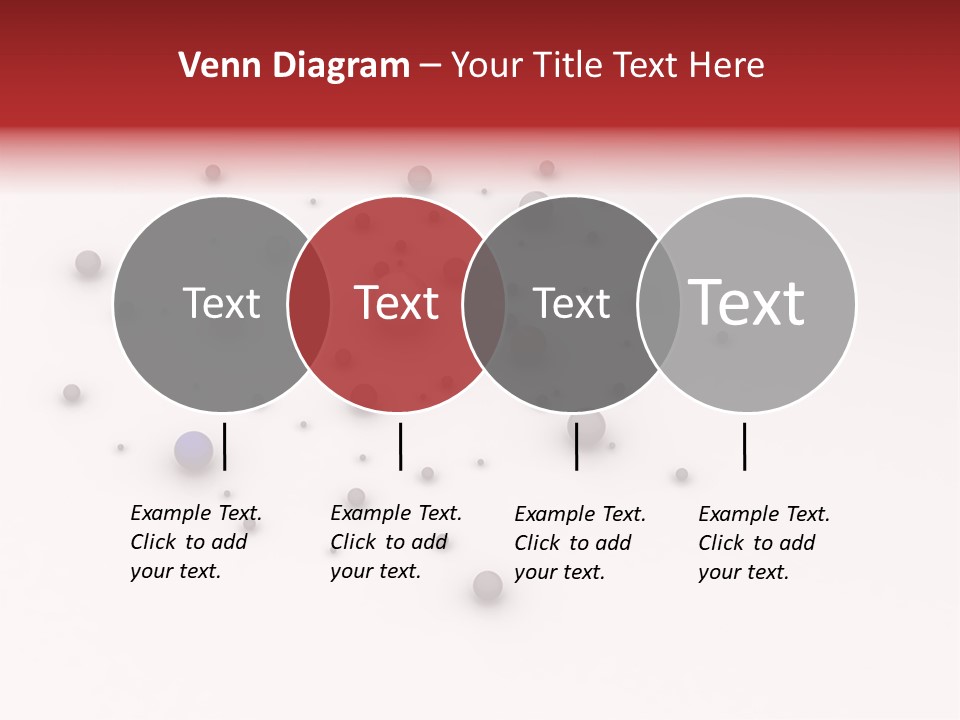 Venn Diagram – Your Title Text Here

Text

Text

Text

Text

Example Text. Click to add your text.

Example Text. Click to add your text.

Example Text. Click to add your text.

Example Text. Click to add your text.